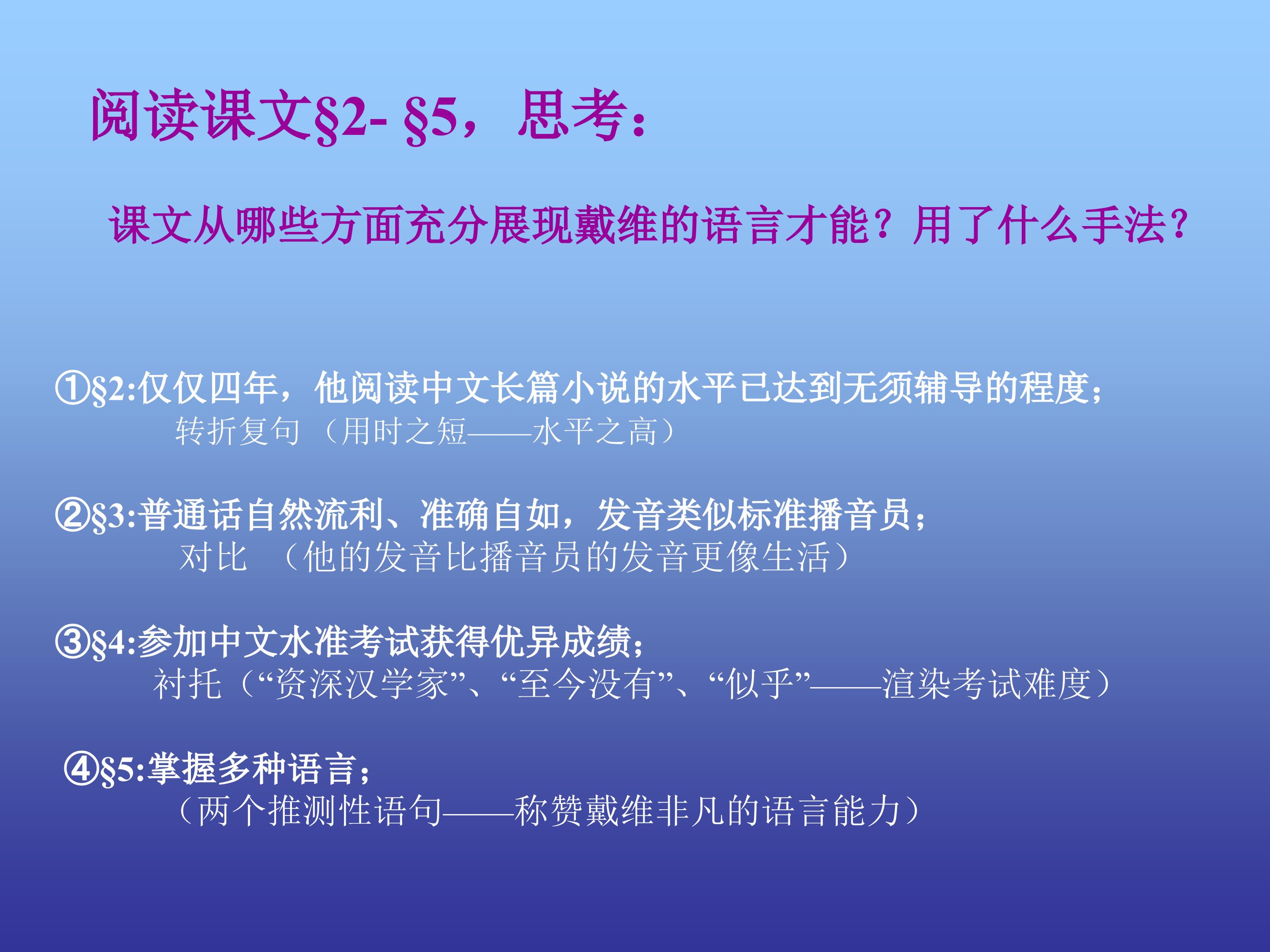 阅读课文§2- §5，思考：

课文从哪些方面充分展现戴维的语言才能？用了什么手法？

①§2:仅仅四年，他阅读中文长篇小说的水平已达到无须辅导的程度；
转折复句（用时之短——水平之高）

②§3:普通话自然流利、准确自如，发音类似标准播音员；
对比 （他的发音比播音员的发音更像生活）

③§4:参加中文水准考试获得优异成绩；
衬托（“资深汉学家”、“至今没有”、“似乎”——渲染考试难度）

④§5:掌握多种语言；
（两个推测性语句——称赞戴维非凡的语言能力）